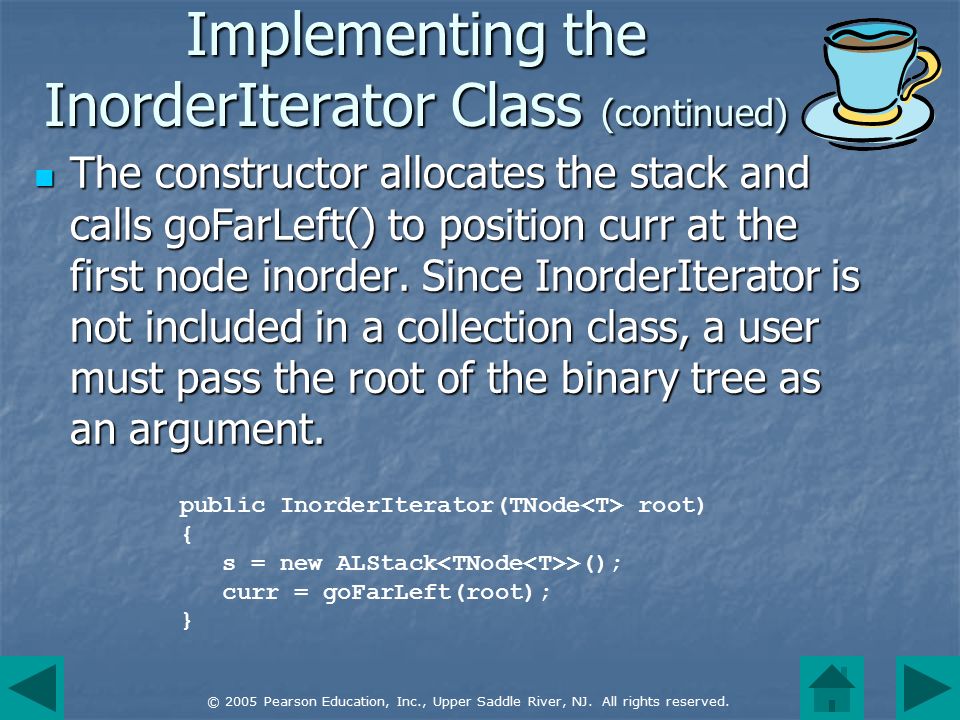 Implementing the InorderIterator Class (continued)

The constructor allocates the stack and calls goFarLeft() to position curr at the first node inorder. Since InorderIterator is not included in a collection class, a user must pass the root of the binary tree as an argument.

public InorderIterator(TNode<T> root)
{
   s = new ALStack<TNode<T>>();
   curr = goFarLeft(root);
}

© 2005 Pearson Education, Inc., Upper Saddle River, NJ. All rights reserved.